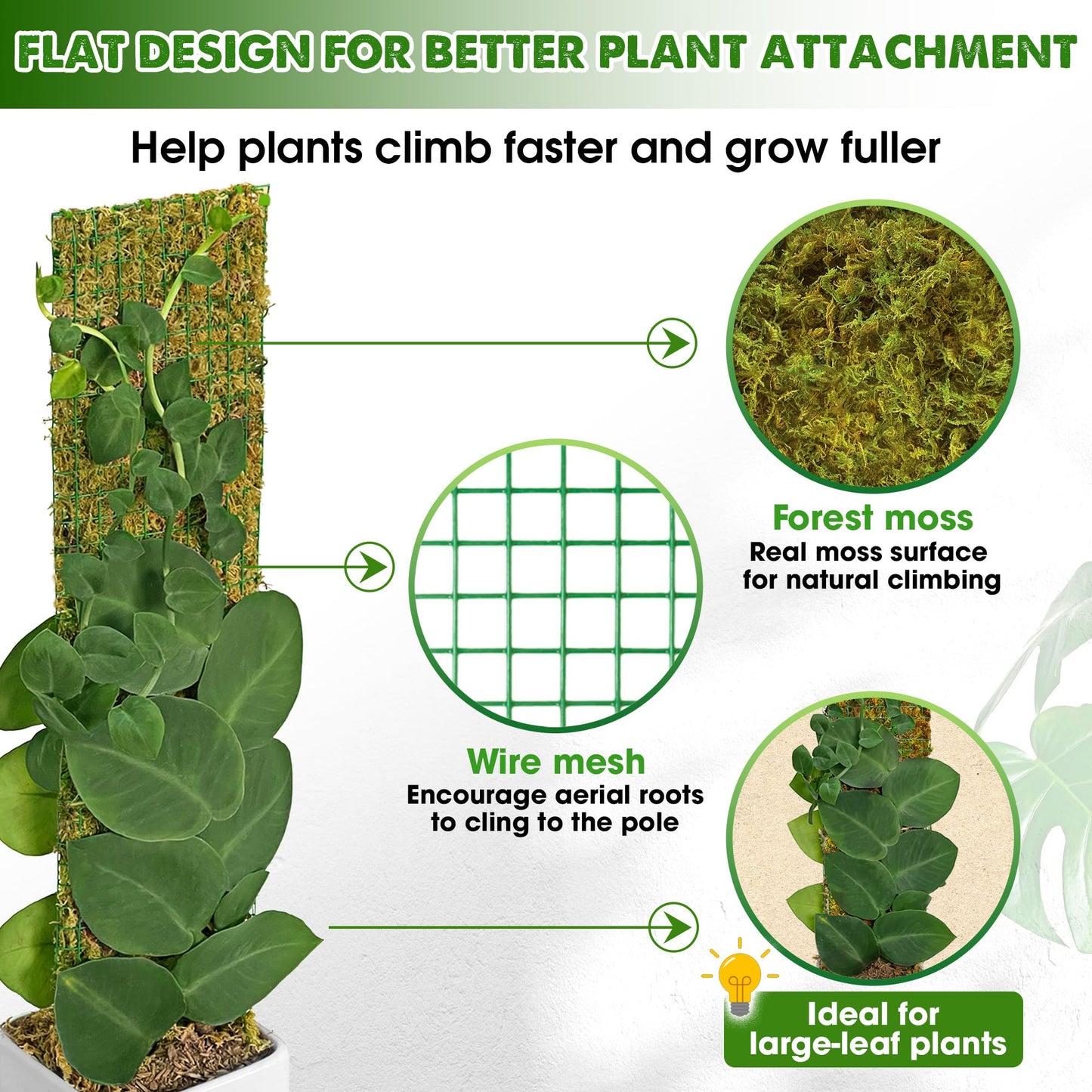 FLAT DESIGN FOR BETTER PLANT ATTACHMENT

Help plants climb faster and grow fuller

Forest moss
Real moss surface for natural climbing

Wire mesh
Encourage aerial roots to cling to the pole

Ideal for large-leaf plants